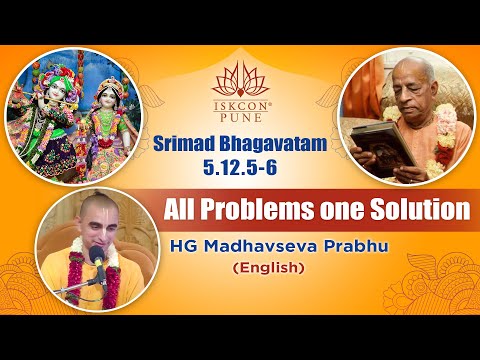 ISKCON® PUNE

Srimad Bhagavatam
5.12.5-6

All Problems one Solution

HG Madhavseva Prabhu
(English)